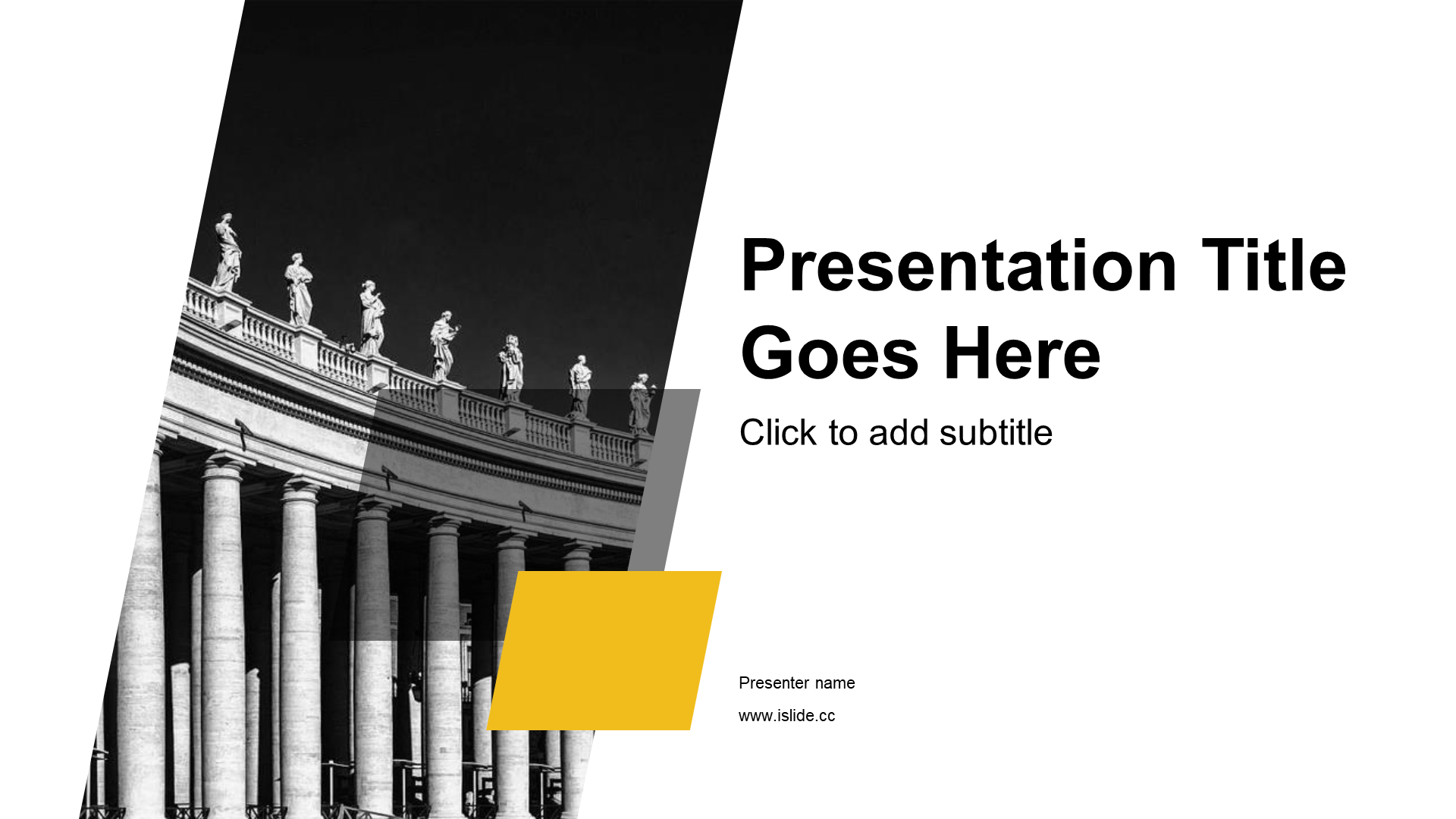 Presentation Title Goes Here

Click to add subtitle

Presenter name

www.islide.cc